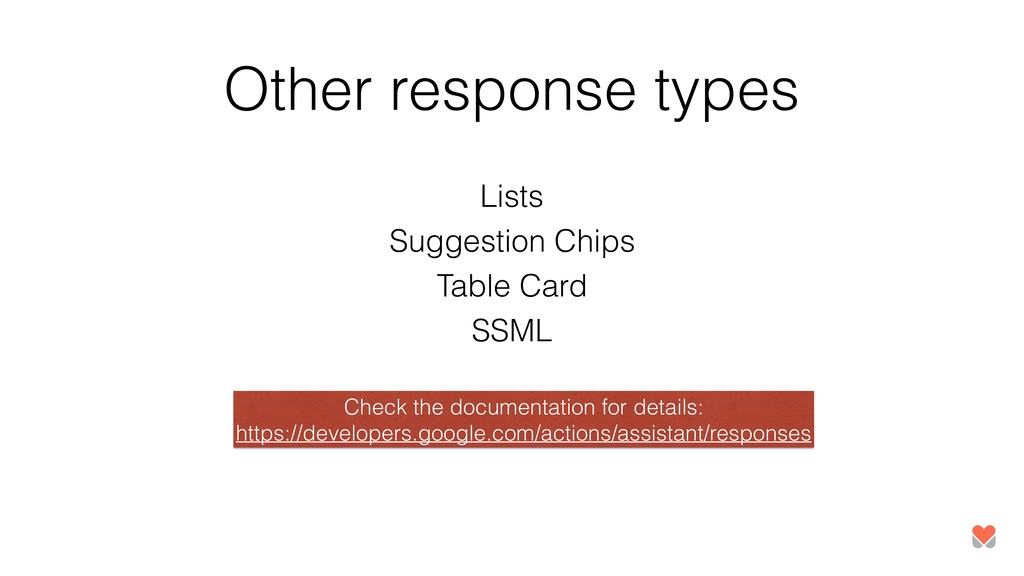 Other response types

Lists
Suggestion Chips
Table Card
SSML

Check the documentation for details:
https://developers.google.com/actions/assistant/responses